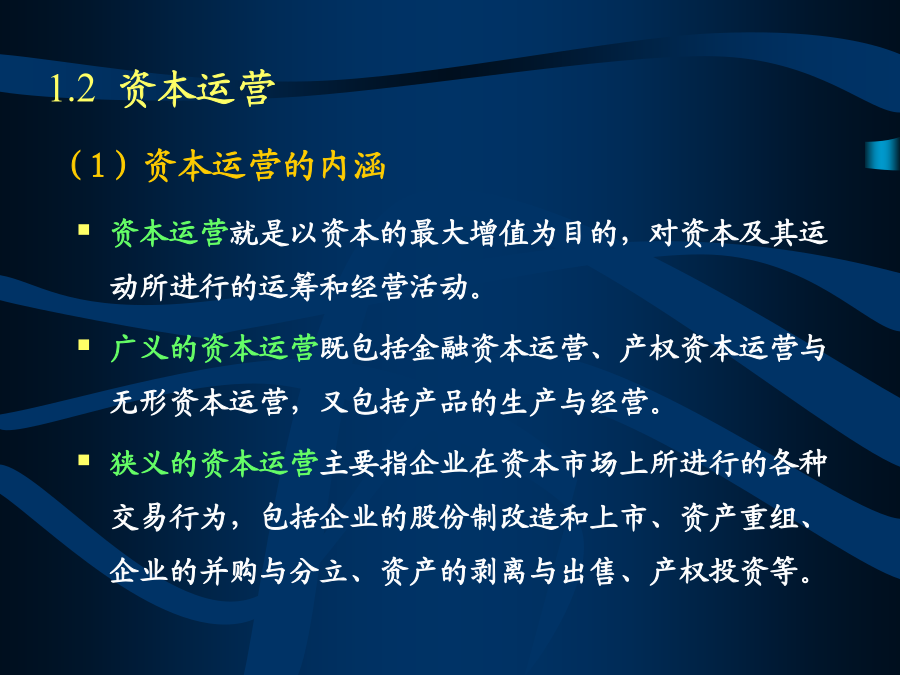 1.2 资本运营

（1）资本运营的内涵

▪ 资本运营就是以资本的最大增值为目的，对资本及其运动所进行的运筹和经营活动。

▪ 广义的资本运营既包括金融资本运营、产权资本运营与无形资本运营，又包括产品的生产与经营。

▪ 狭义的资本运营主要指企业在资本市场上所进行的各种交易行为，包括企业的股份制改造和上市、资产重组、企业的并购与分立、资产的剥离与出售、产权投资等。